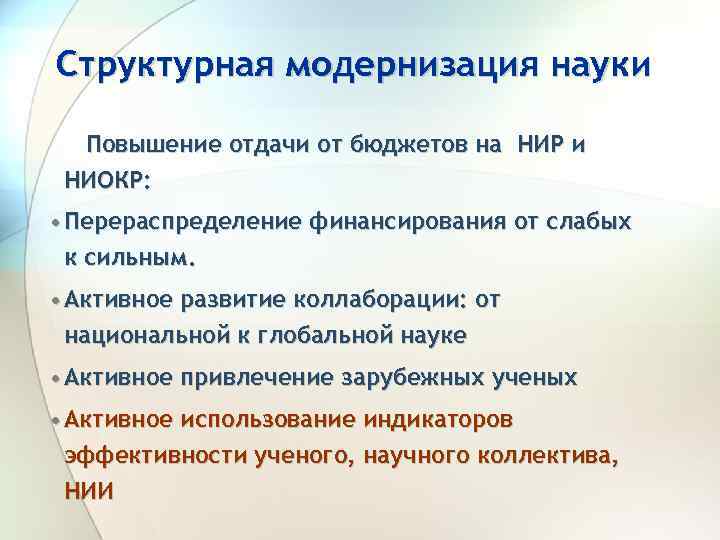 Структурная модернизация науки

Повышение отдачи от бюджетов на НИР и НИОКР:

• Перераспределение финансирования от слабых к сильным.

• Активное развитие коллаборации: от национальной к глобальной науке

• Активное привлечение зарубежных ученых

• Активное использование индикаторов эффективности ученого, научного коллектива, НИИ